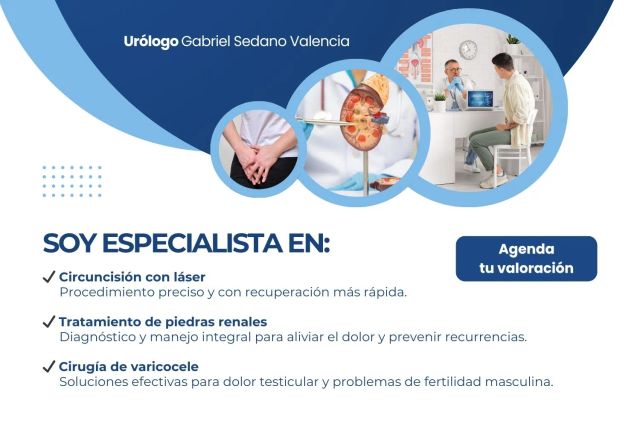 Urólogo Gabriel Sedano Valencia

SOY ESPECIALISTA EN:

Agenda tu valoración

✓ Circuncisión con láser
Procedimiento preciso y con recuperación más rápida.

✓ Tratamiento de piedras renales
Diagnóstico y manejo integral para aliviar el dolor y prevenir recurrencias.

✓ Cirugía de varicocele
Soluciones efectivas para dolor testicular y problemas de fertilidad masculina.